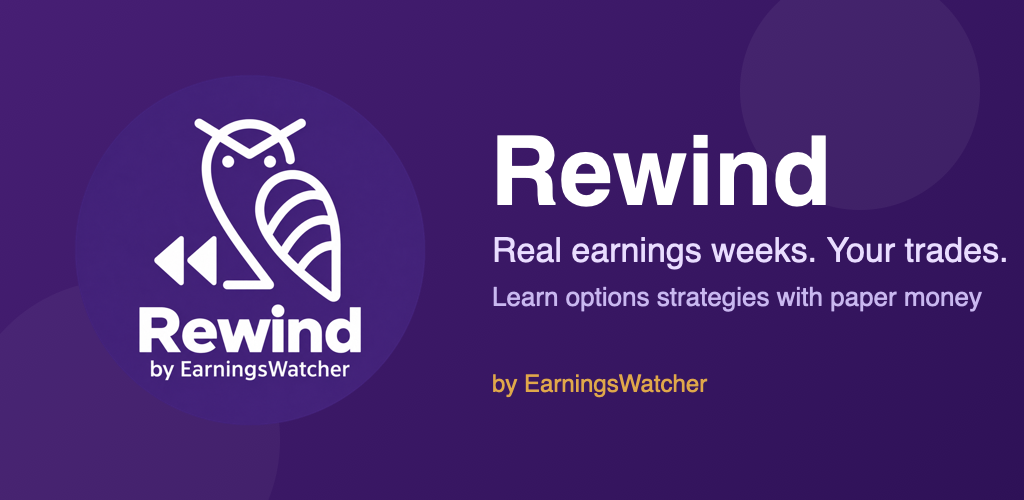 Rewind
by EarningsWatcher

Rewind

Real earnings weeks. Your trades.

Learn options strategies with paper money

by EarningsWatcher